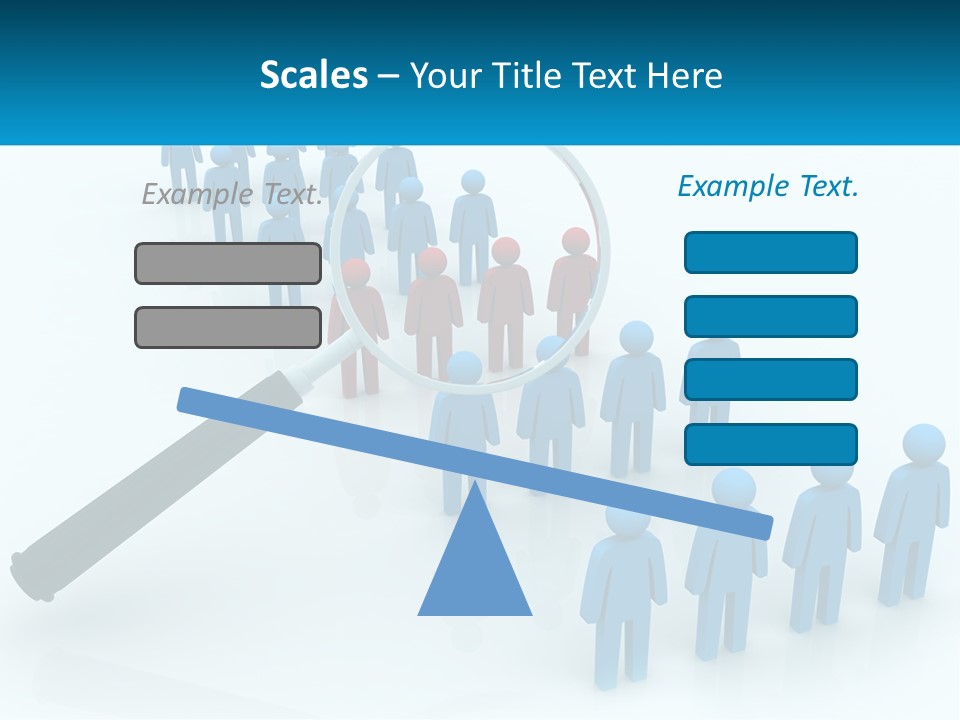 Scales – Your Title Text Here

Example Text.

Example Text.